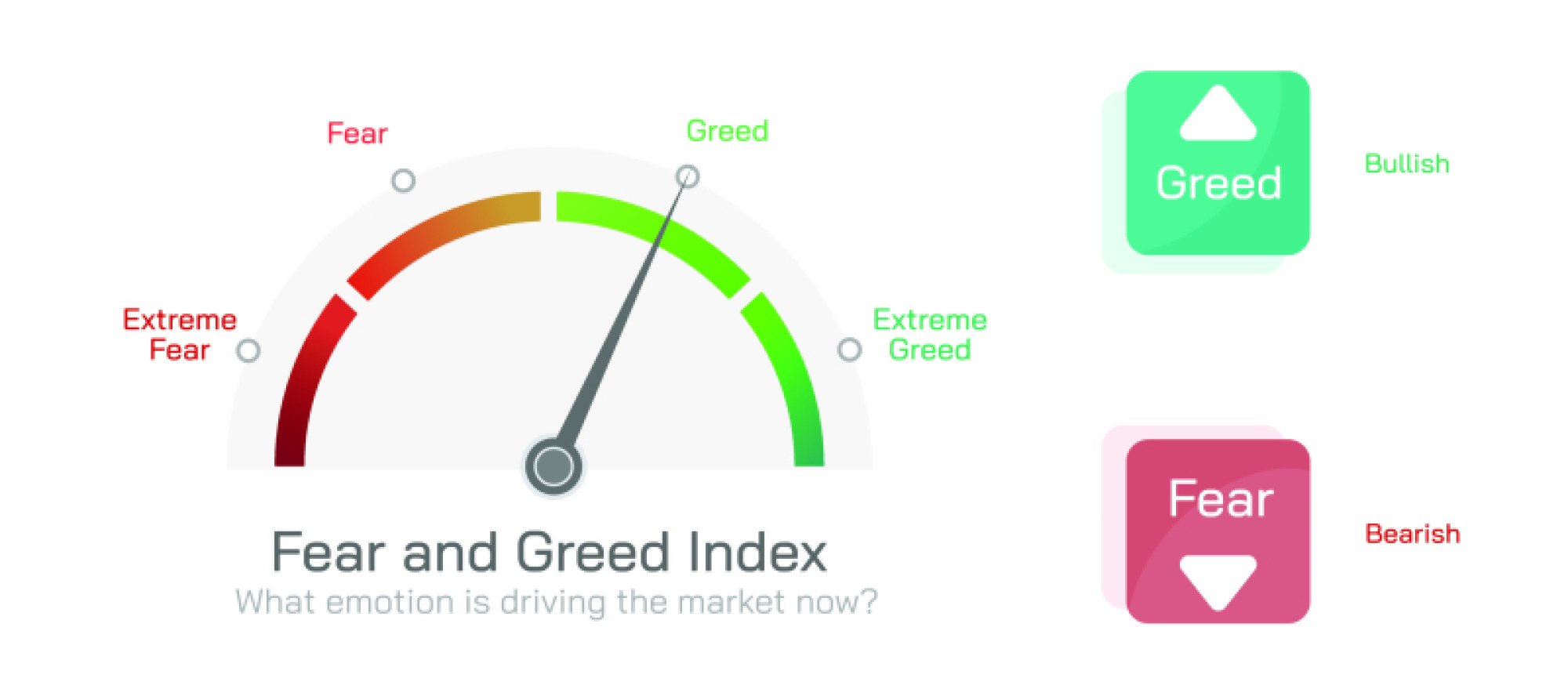 Fear

Greed

Extreme Fear

Extreme Greed

Fear and Greed Index
What emotion is driving the market now?

Greed

Bullish

Fear

Bearish